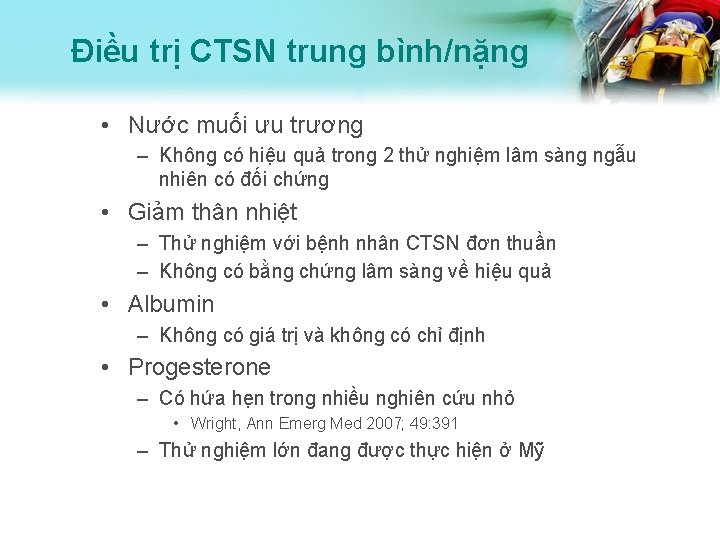 Điều trị CTSN trung bình/nặng

• Nước muối ưu trương
– Không có hiệu quả trong 2 thử nghiệm lâm sàng ngẫu nhiên có đối chứng
• Giảm thân nhiệt
– Thử nghiệm với bệnh nhân CTSN đơn thuần
– Không có bằng chứng lâm sàng về hiệu quả
• Albumin
– Không có giá trị và không có chỉ định
• Progesterone
– Có hứa hẹn trong nhiều nghiên cứu nhỏ
• Wright, Ann Emerg Med 2007; 49:391
– Thử nghiệm lớn đang được thực hiện ở Mỹ